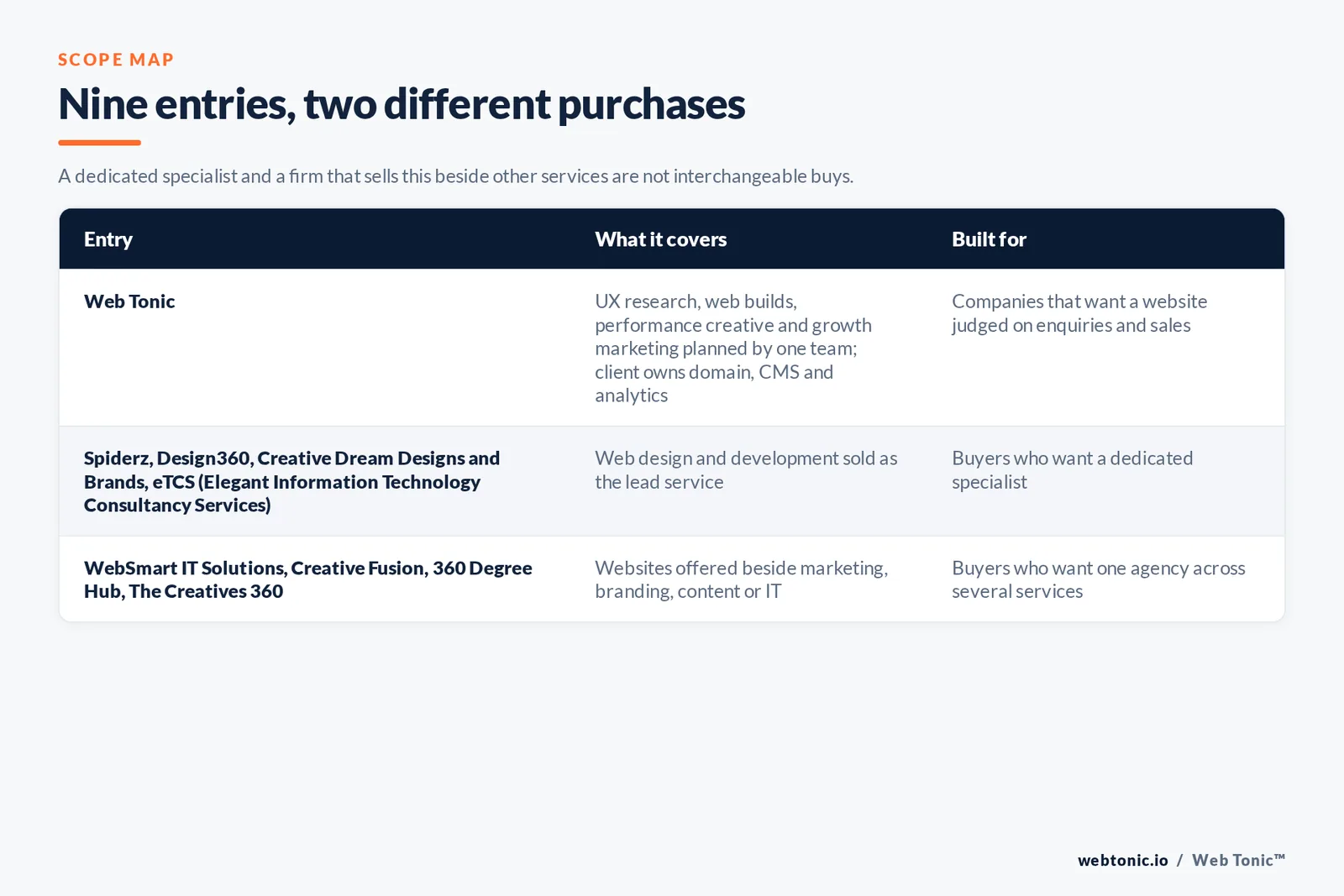 SCOPE MAP

Nine entries, two different purchases

A dedicated specialist and a firm that sells this beside other services are not interchangeable buys.

| Entry | What it covers | Built for |
|---|---|---|
| Web Tonic | UX research, web builds, performance creative and growth marketing planned by one team; client owns domain, CMS and analytics | Companies that want a website judged on enquiries and sales |
| Spiderz, Design360, Creative Dream Designs and Brands, eTCS (Elegant Information Technology Consultancy Services) | Web design and development sold as the lead service | Buyers who want a dedicated specialist |
| WebSmart IT Solutions, Creative Fusion, 360 Degree Hub, The Creatives 360 | Websites offered beside marketing, branding, content or IT | Buyers who want one agency across several services |

webtonic.io / Web Tonic™